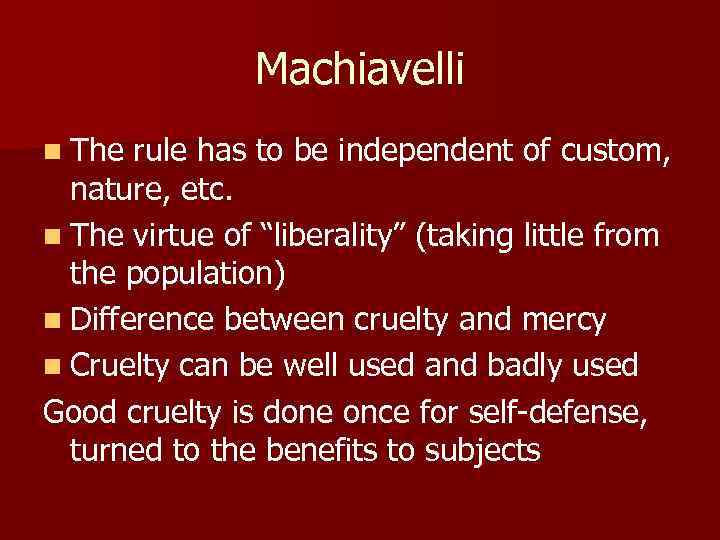 Machiavelli

- The rule has to be independent of custom, nature, etc.
- The virtue of “liberality” (taking little from the population)
- Difference between cruelty and mercy
- Cruelty can be well used and badly used

Good cruelty is done once for self-defense, turned to the benefits to subjects